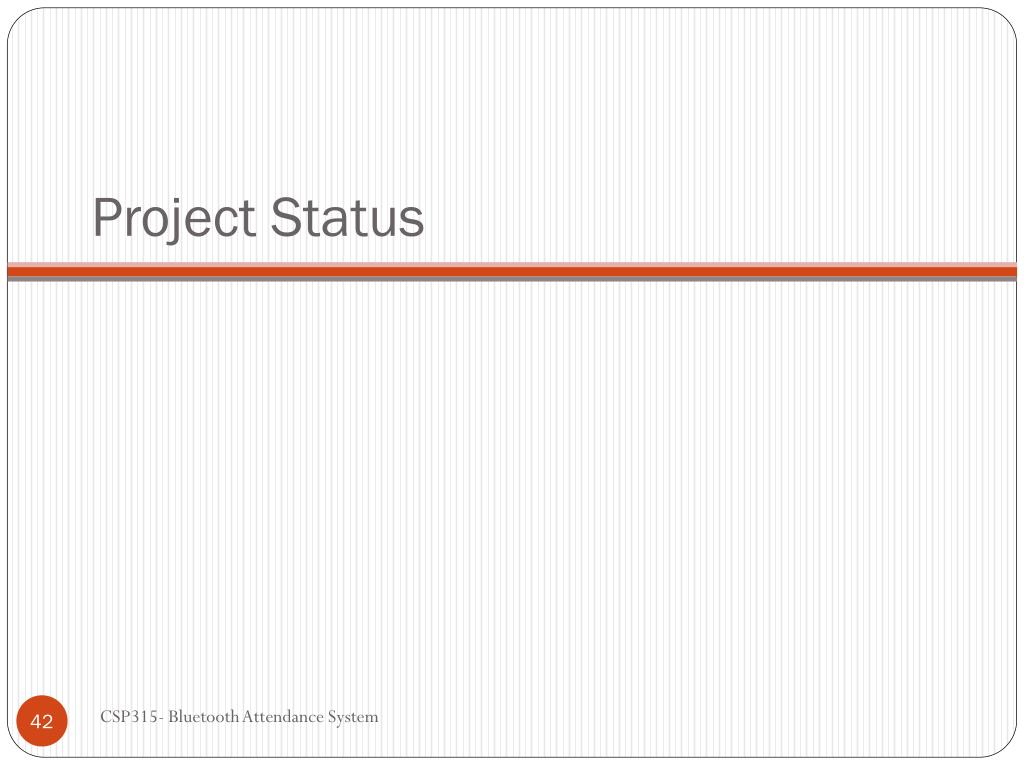 Project Status

42

CSP315- Bluetooth Attendance System